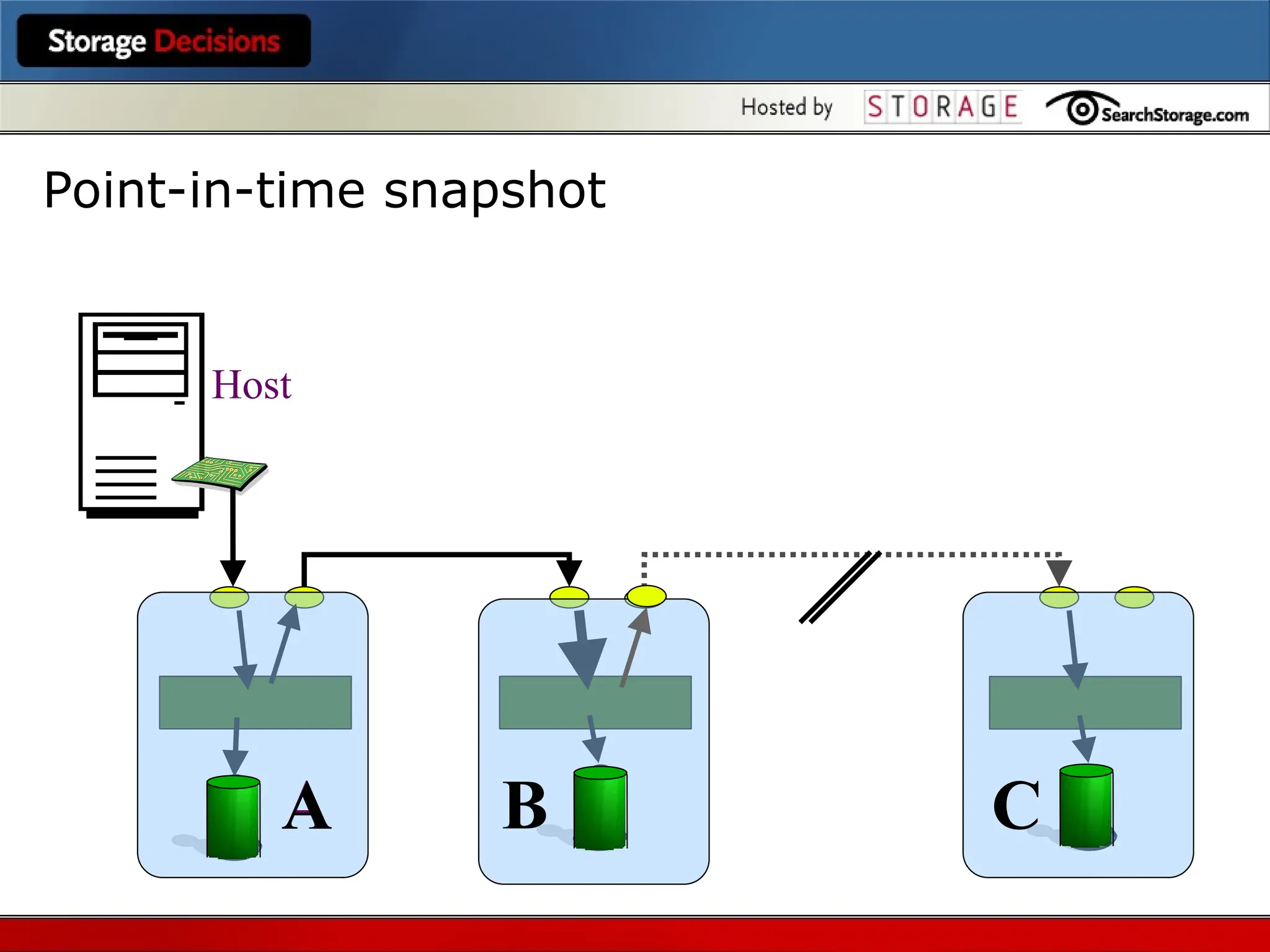 Storage Decisions

Hosted by STORAGE SearchStorage.com

Point-in-time snapshot

Host

A

B

C